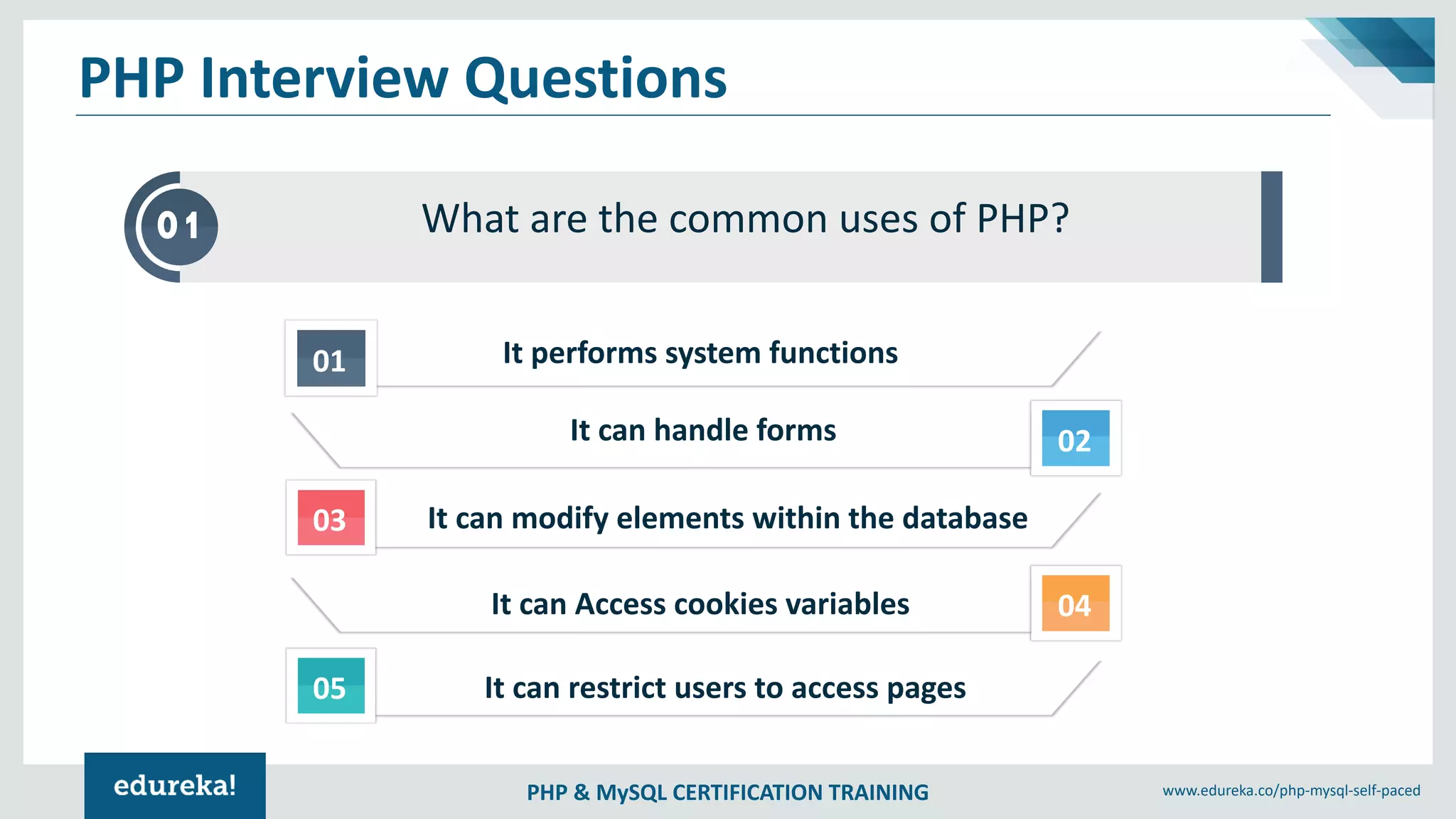 PHP Interview Questions

01 What are the common uses of PHP?

01 It performs system functions

It can handle forms 02

03 It can modify elements within the database

It can Access cookies variables 04

05 It can restrict users to access pages

edureka!

PHP & MySQL CERTIFICATION TRAINING

www.edureka.co/php-mysql-self-paced